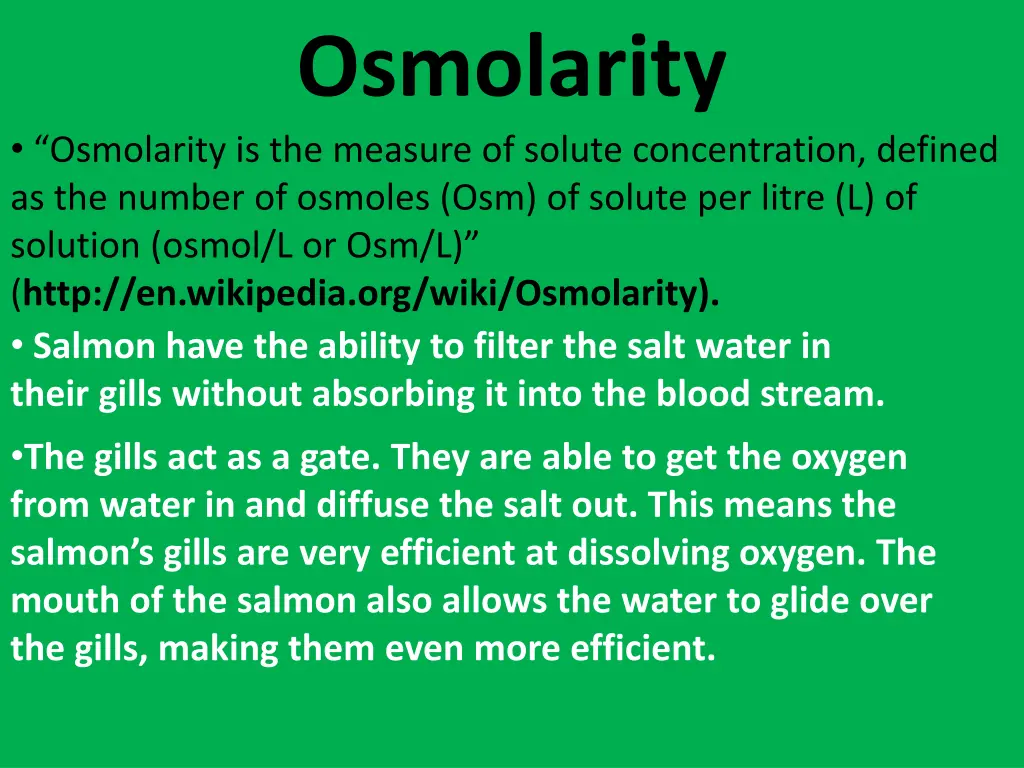 Osmolarity

• “Osmolarity is the measure of solute concentration, defined as the number of osmoles (Osm) of solute per litre (L) of solution (osmol/L or Osm/L)” (http://en.wikipedia.org/wiki/Osmolarity).

• Salmon have the ability to filter the salt water in their gills without absorbing it into the blood stream.

•The gills act as a gate. They are able to get the oxygen from water in and diffuse the salt out. This means the salmon’s gills are very efficient at dissolving oxygen. The mouth of the salmon also allows the water to glide over the gills, making them even more efficient.